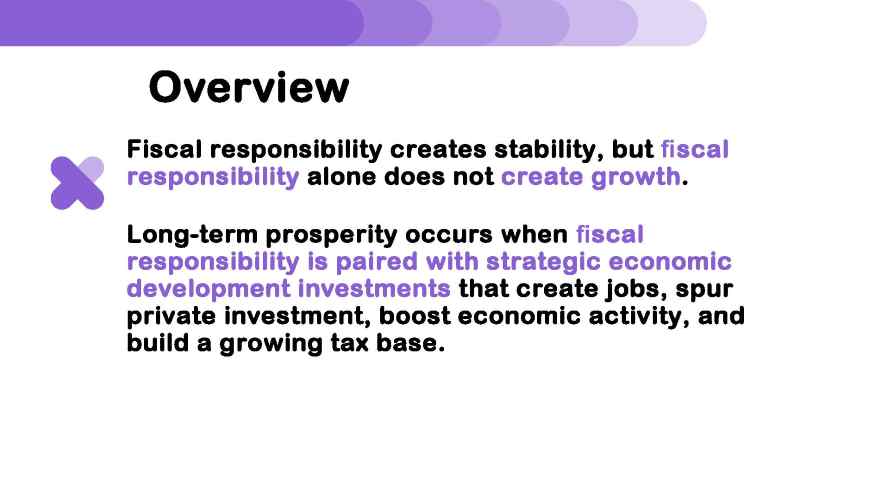 Overview

Fiscal responsibility creates stability, but fiscal responsibility alone does not create growth.

Long-term prosperity occurs when fiscal responsibility is paired with strategic economic development investments that create jobs, spur private investment, boost economic activity, and build a growing tax base.